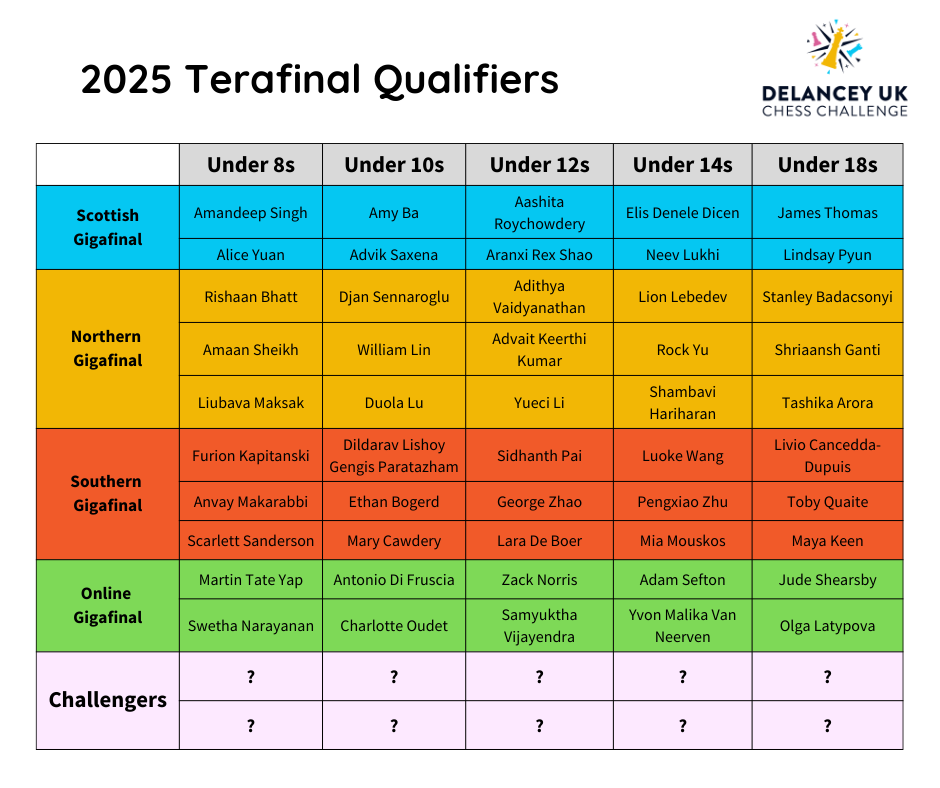 2025 Terafinal Qualifiers

DELANCEY UK
CHESS CHALLENGE

| | Under 8s | Under 10s | Under 12s | Under 14s | Under 18s |
|---|---|---|---|---|---|
| Scottish Gigafinal | Amandeep Singh | Amy Ba | Aashita Roychowdery | Elis Denele Dicen | James Thomas |
| | Alice Yuan | Advik Saxena | Aranxi Rex Shao | Neev Lukhi | Lindsay Pyun |
| Northern Gigafinal | Rishaan Bhatt | Djan Sennaroglu | Adithya Vaidyanathan | Lion Lebedev | Stanley Badacsonyi |
| | Amaan Sheikh | William Lin | Advait Keerthi Kumar | Rock Yu | Shriaansh Ganti |
| | Liubava Maksak | Duola Lu | Yueci Li | Shambavi Hariharan | Tashika Arora |
| Southern Gigafinal | Furion Kapitanski | Dildarav Lishoy Gengis Paratazham | Sidhanth Pai | Luoke Wang | Livio Cancedda-Dupuis |
| | Anvay Makarabbi | Ethan Bogerd | George Zhao | Pengxiao Zhu | Toby Quaite |
| | Scarlett Sanderson | Mary Cawdery | Lara De Boer | Mia Mouskos | Maya Keen |
| Online Gigafinal | Martin Tate Yap | Antonio Di Fruscia | Zack Norris | Adam Sefton | Jude Shearsby |
| | Swetha Narayanan | Charlotte Oudet | Samyuktha Vijayendra | Yvon Malika Van Neerven | Olga Latypova |
| Challengers | ? | ? | ? | ? | ? |
| | ? | ? | ? | ? | ? |